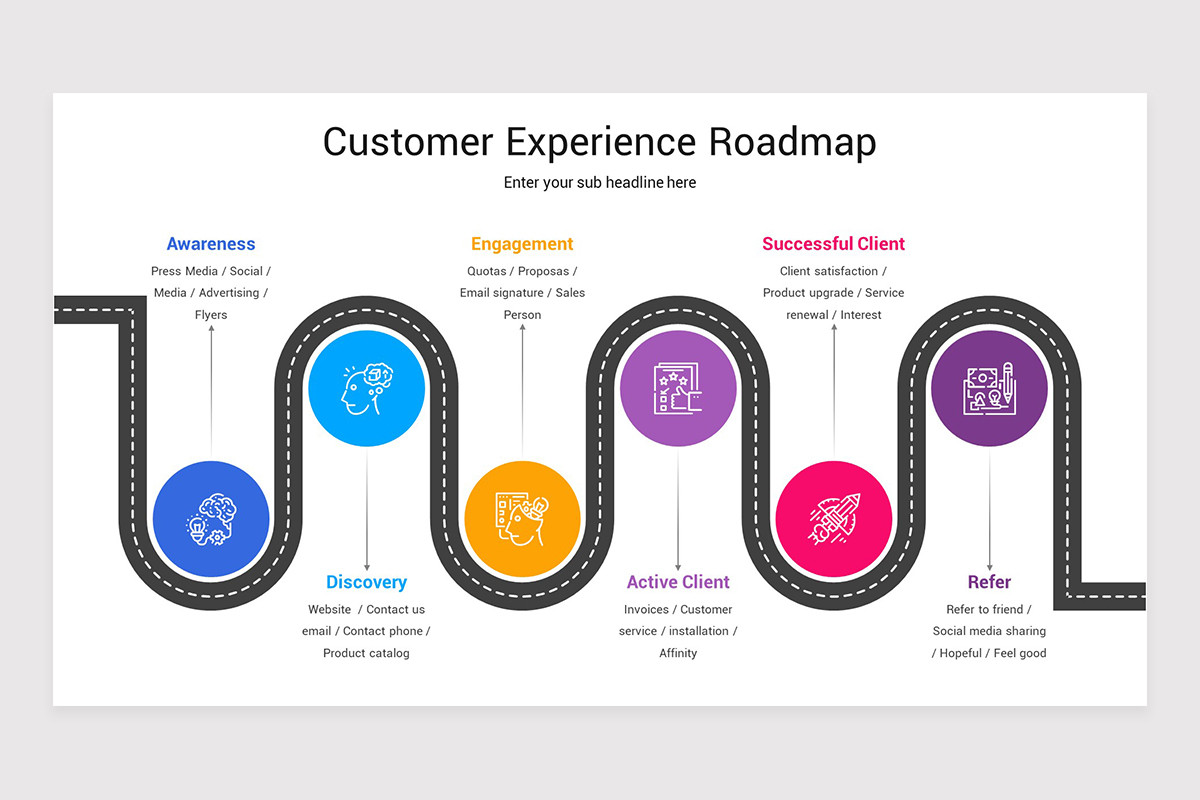 Customer Experience Roadmap

Enter your sub headline here

Awareness

Press Media / Social / Media / Advertising / Flyers

Engagement

Quotas / Proposas / Email signature / Sales Person

Successful Client

Client satisfaction / Product upgrade / Service renewal / Interest

Discovery

Website / Contact us email / Contact phone / Product catalog

Active Client

Invoices / Customer service / installation / Affinity

Refer

Refer to friend / Social media sharing / Hopeful / Feel good